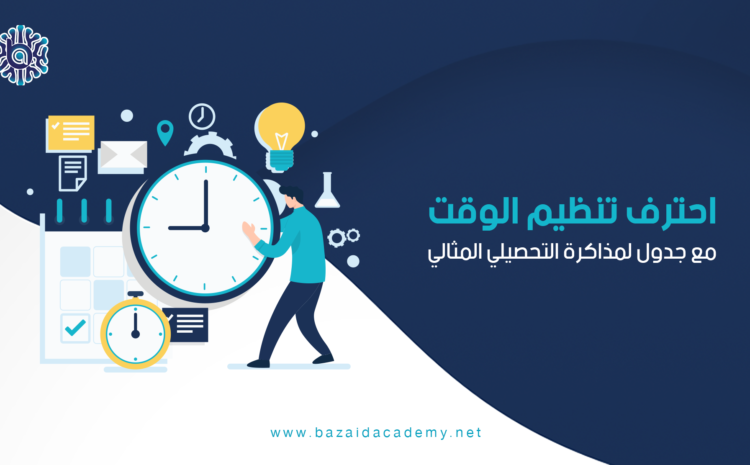 احترف تنظيم الوقت

مع جدول لمذاكرة التحصيلي المثالي

www.bazaidacademy.net